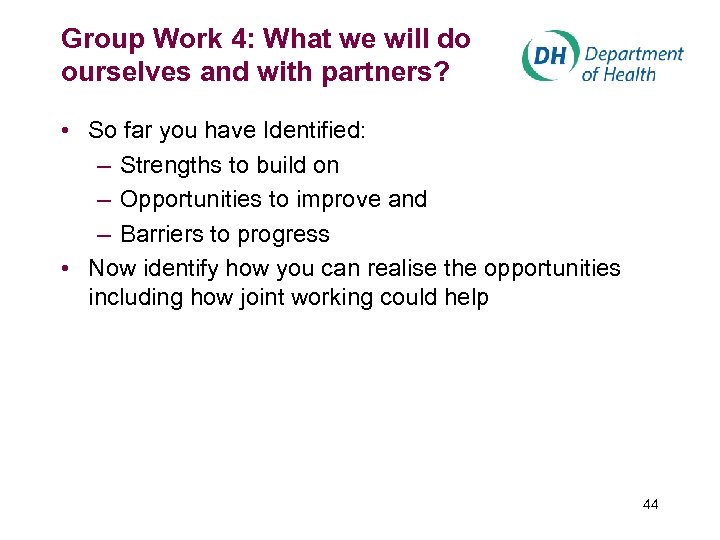 Group Work 4: What we will do ourselves and with partners?

DH Department of Health

• So far you have Identified:
– Strengths to build on
– Opportunities to improve and
– Barriers to progress
• Now identify how you can realise the opportunities including how joint working could help

44